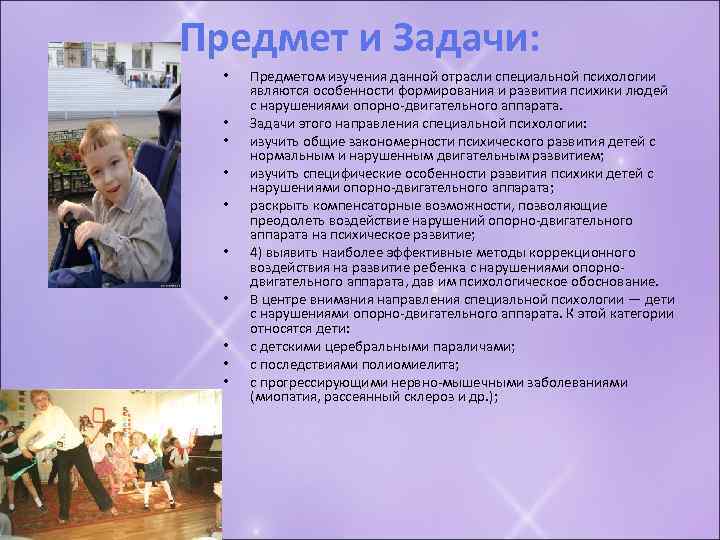 Предмет и Задачи:

• Предметом изучения данной отрасли специальной психологии являются особенности формирования и развития психики людей с нарушениями опорно-двигательного аппарата.
• Задачи этого направления специальной психологии:
• изучить общие закономерности психического развития детей с нормальным и нарушенным двигательным развитием;
• изучить специфические особенности развития психики детей с нарушениями опорно-двигательного аппарата;
• раскрыть компенсаторные возможности, позволяющие преодолеть воздействие нарушений опорно-двигательного аппарата на психическое развитие;
• 4) выявить наиболее эффективные методы коррекционного воздействия на развитие ребенка с нарушениями опорно-двигательного аппарата, дав им психологическое обоснование.
• В центре внимания направления специальной психологии — дети с нарушениями опорно-двигательного аппарата. К этой категории относятся дети:
• с детскими церебральными параличами;
• с последствиями полиомиелита;
• с прогрессирующими нервно-мышечными заболеваниями (миопатия, рассеянный склероз и др.);